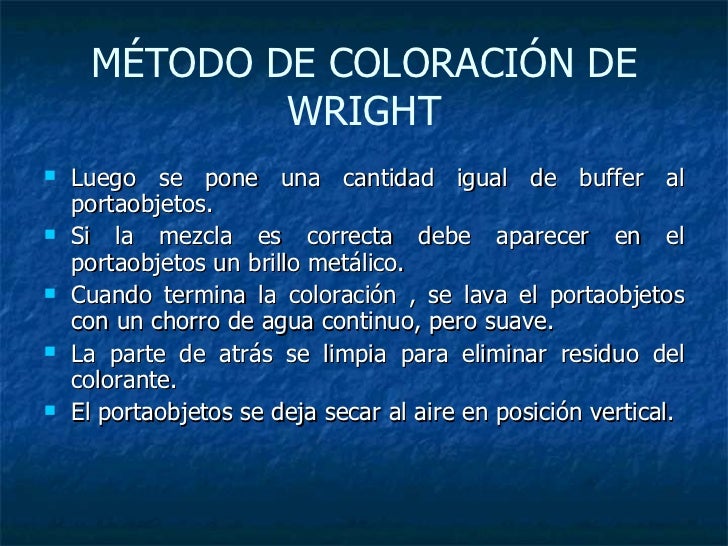 MÉTODO DE COLORACIÓN DE WRIGHT

- Luego se pone una cantidad igual de buffer al portaobjetos.
- Si la mezcla es correcta debe aparecer en el portaobjetos un brillo metálico.
- Cuando termina la coloración , se lava el portaobjetos con un chorro de agua continuo, pero suave.
- La parte de atrás se limpia para eliminar residuo del colorante.
- El portaobjetos se deja secar al aire en posición vertical.